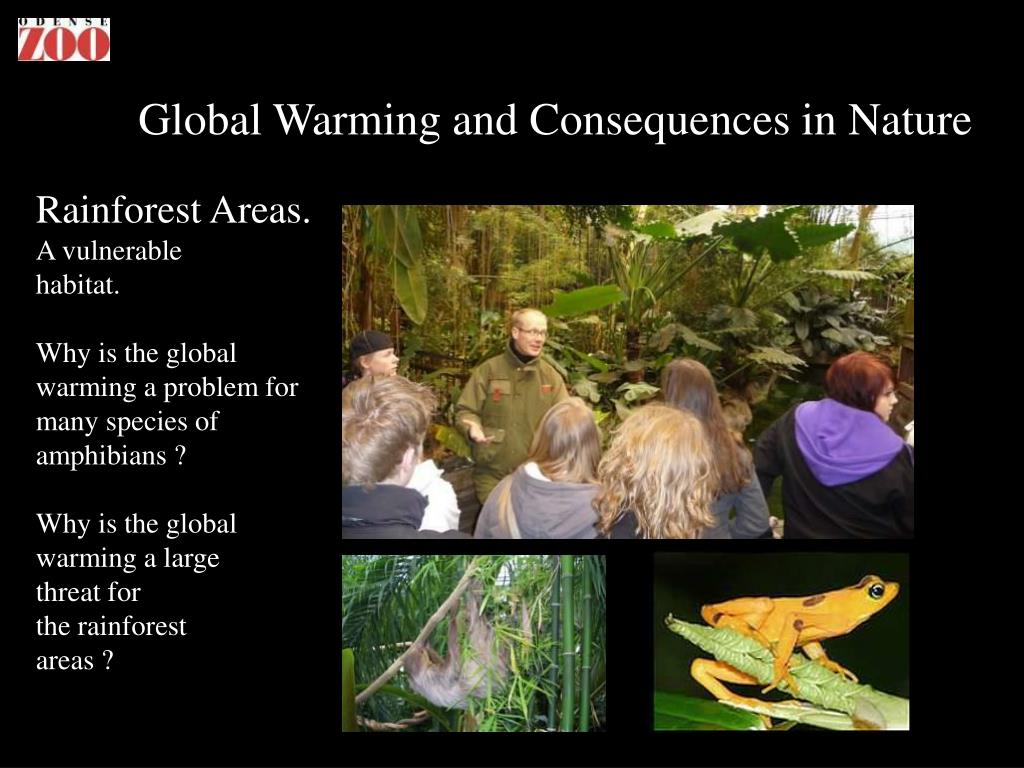 ODENSE ZOO

Global Warming and Consequences in Nature

Rainforest Areas.
A vulnerable habitat.

Why is the global warming a problem for many species of amphibians ?

Why is the global warming a large threat for the rainforest areas ?